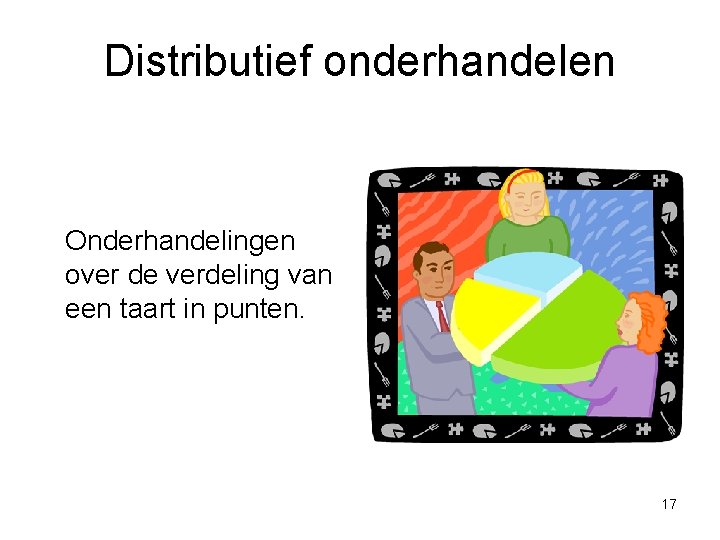 Distributief onderhandelen

Onderhandelingen over de verdeling van een taart in punten.

17